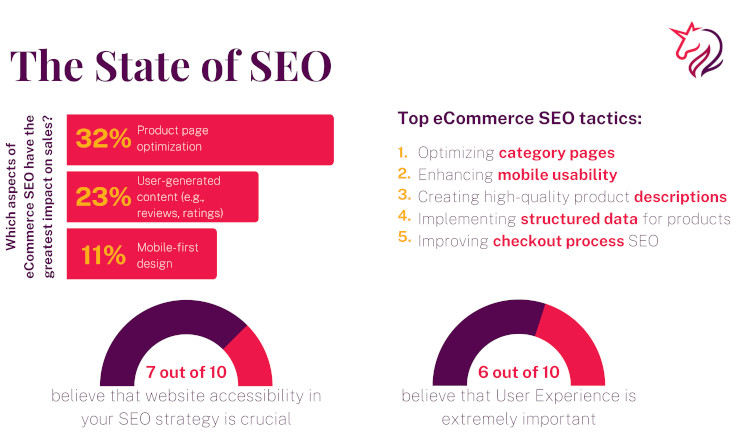 The State of SEO

Which aspects of eCommerce SEO have the greatest impact on sales?

32% Product page optimization

23% User-generated content (e.g., reviews, ratings)

11% Mobile-first design

Top eCommerce SEO tactics:

1. Optimizing category pages
2. Enhancing mobile usability
3. Creating high-quality product descriptions
4. Implementing structured data for products
5. Improving checkout process SEO

7 out of 10
believe that website accessibility in your SEO strategy is crucial

6 out of 10
believe that User Experience is extremely important